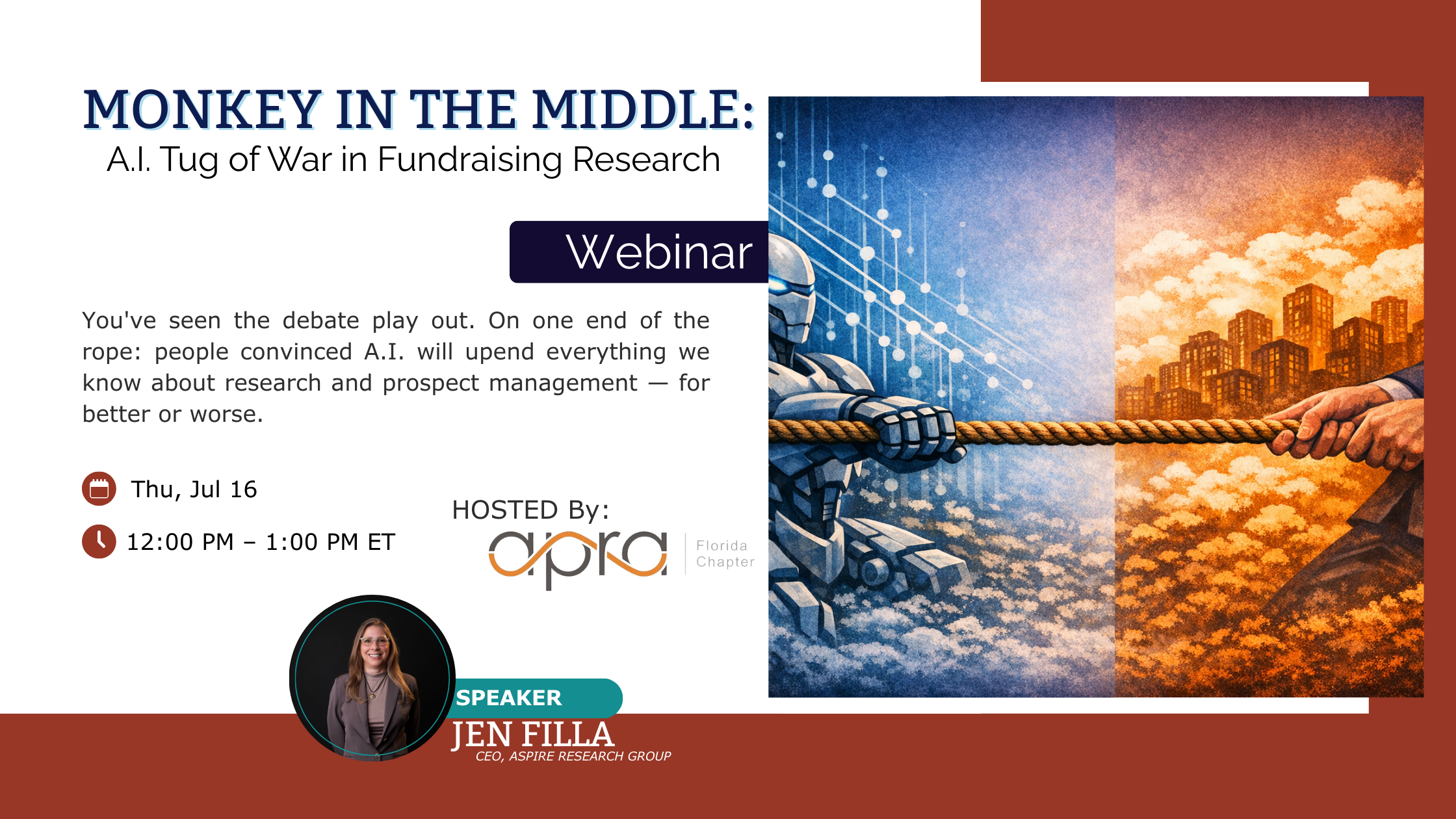 MONKEY IN THE MIDDLE:
A.I. Tug of War in Fundraising Research

Webinar

You've seen the debate play out. On one end of the rope: people convinced A.I. will upend everything we know about research and prospect management — for better or worse.

Thu, Jul 16

12:00 PM – 1:00 PM ET

HOSTED By:
apra Florida Chapter

SPEAKER
JEN FILLA
CEO, ASPIRE RESEARCH GROUP